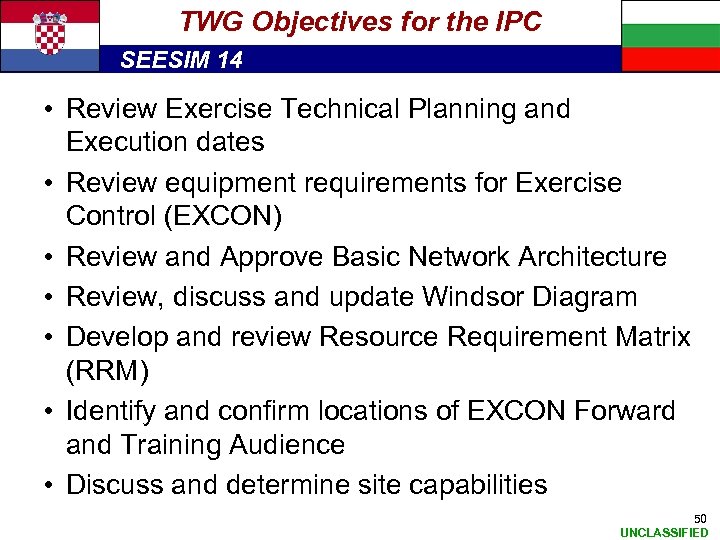 TWG Objectives for the IPC

SEESIM 14

• Review Exercise Technical Planning and Execution dates
• Review equipment requirements for Exercise Control (EXCON)
• Review and Approve Basic Network Architecture
• Review, discuss and update Windsor Diagram
• Develop and review Resource Requirement Matrix (RRM)
• Identify and confirm locations of EXCON Forward and Training Audience
• Discuss and determine site capabilities

50

UNCLASSIFIED